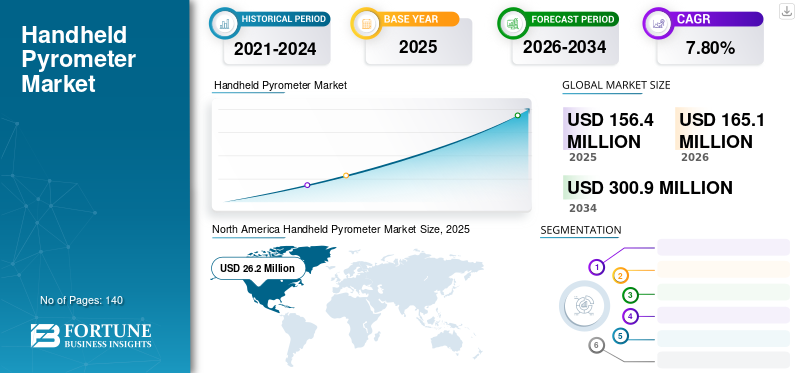 Handheld Pyrometer Market

No of Pages: 140

FORTUNE BUSINESS INSIGHTS

HISTORICAL PERIOD
2021-2024

BASE YEAR
2025

FORECAST PERIOD
2026-2034

CAGR
7.80%

Handheld Pyrometer Market

GLOBAL MARKET SIZE

USD 156.4 MILLION
2025

USD 165.1 MILLION
2026

USD 300.9 MILLION
2034

North America Handheld Pyrometer Market Size, 2025

USD 26.2 Million

SEGMENTATION

1
2
3
4
5
6